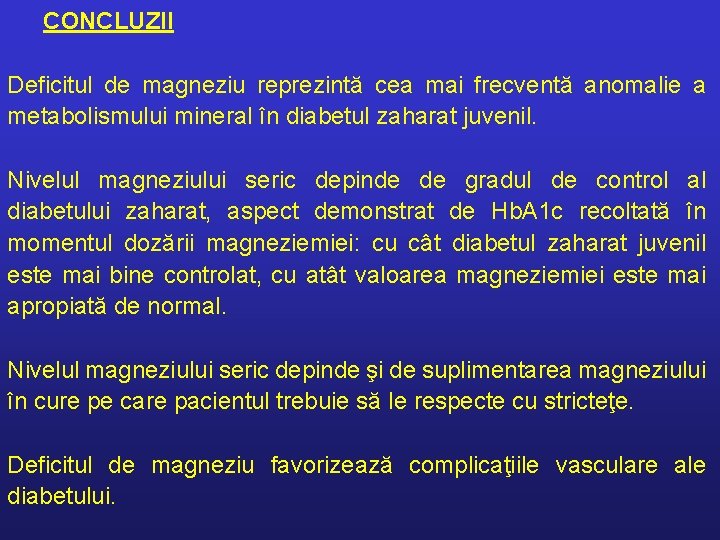 CONCLUZII

Deficitul de magneziu reprezintă cea mai frecventă anomalie a metabolismului mineral în diabetul zaharat juvenil.

Nivelul magneziului seric depinde de gradul de control al diabetului zaharat, aspect demonstrat de HbA1c recoltată în momentul dozării magneziemiei: cu cât diabetul zaharat juvenil este mai bine controlat, cu atât valoarea magneziemiei este mai apropiată de normal.

Nivelul magneziului seric depinde şi de suplimentarea magneziului în cure pe care pacientul trebuie să le respecte cu stricteţe.

Deficitul de magneziu favorizează complicaţiile vasculare ale diabetului.